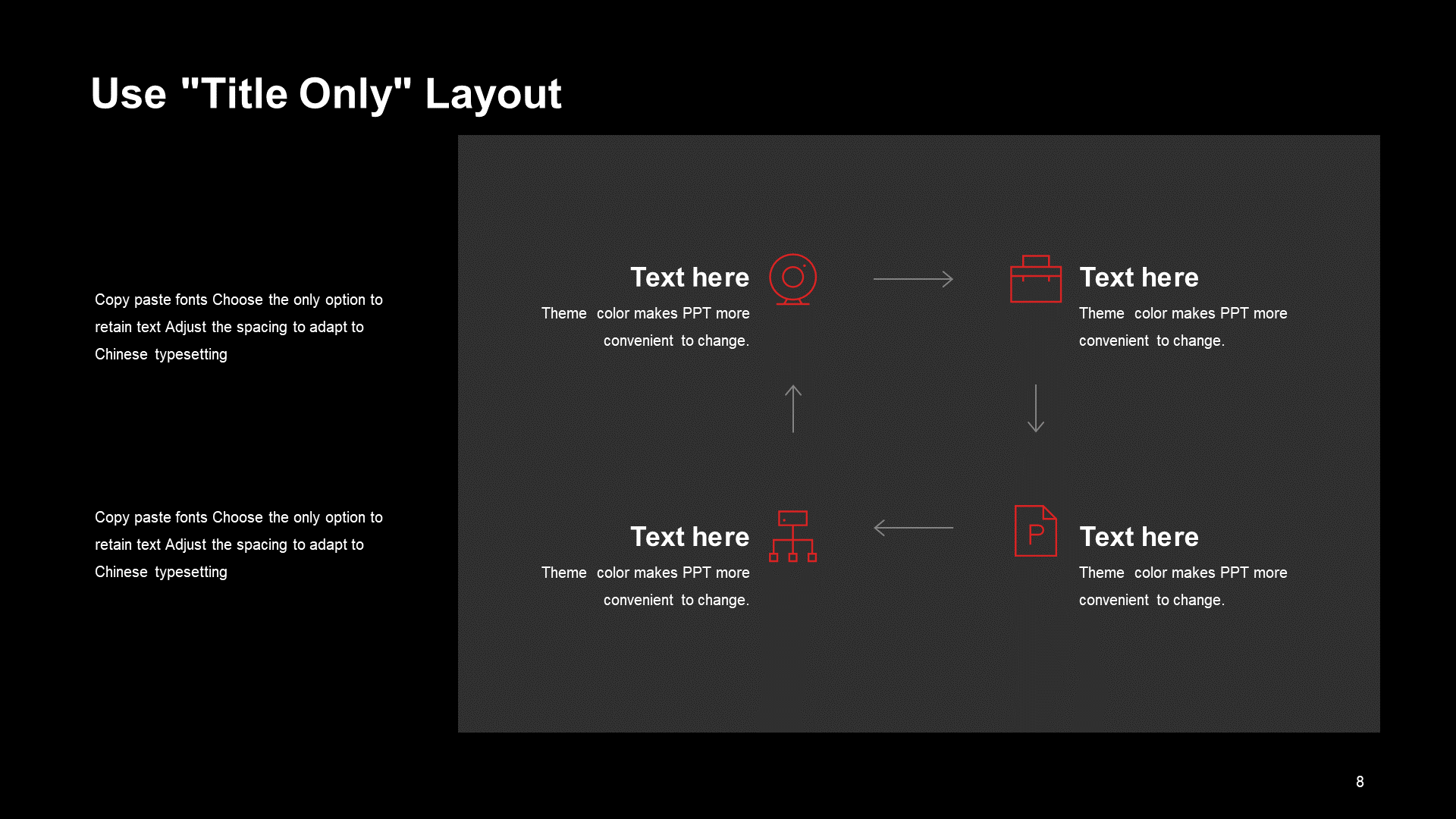 Use "Title Only" Layout

Copy paste fonts Choose the only option to retain text Adjust the spacing to adapt to Chinese typesetting

Copy paste fonts Choose the only option to retain text Adjust the spacing to adapt to Chinese typesetting

Text here

Theme color makes PPT more convenient to change.

Text here

Theme color makes PPT more convenient to change.

Text here

Theme color makes PPT more convenient to change.

P

Text here

Theme color makes PPT more convenient to change.

8